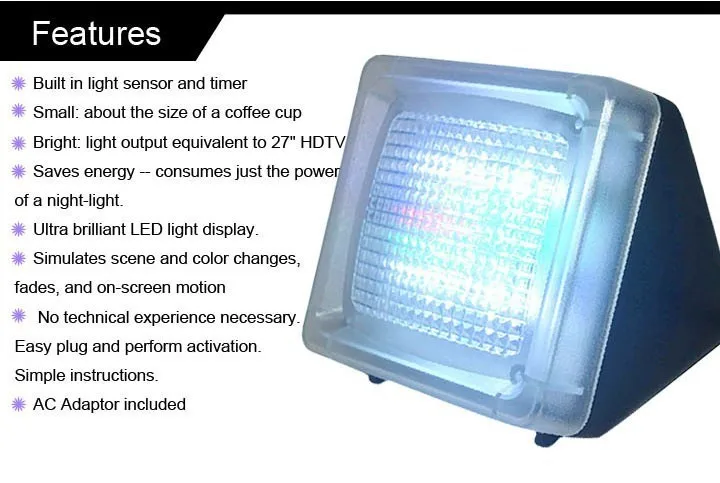 Features

Built in light sensor and timer

Small: about the size of a coffee cup

Bright: light output equivalent to 27" HDTV

Saves energy -- consumes just the power of a night-light.

Ultra brilliant LED light display.

Simulates scene and color changes, fades, and on-screen motion

No technical experience necessary. Easy plug and perform activation. Simple instructions.

AC Adaptor included